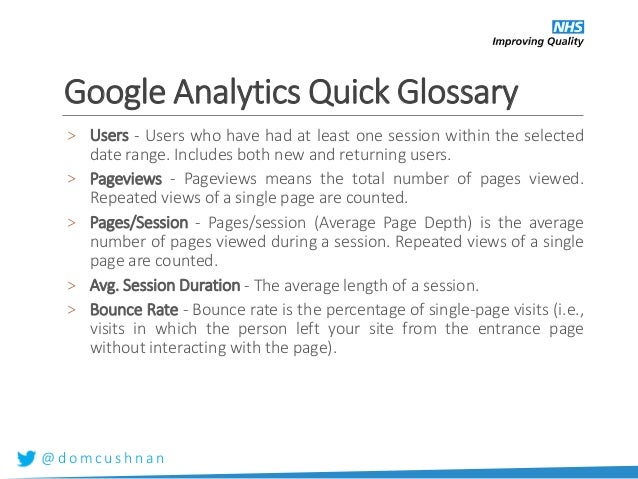 NHS
Improving Quality

Google Analytics Quick Glossary

> Users - Users who have had at least one session within the selected date range. Includes both new and returning users.

> Pageviews - Pageviews means the total number of pages viewed. Repeated views of a single page are counted.

> Pages/Session - Pages/session (Average Page Depth) is the average number of pages viewed during a session. Repeated views of a single page are counted.

> Avg. Session Duration - The average length of a session.

> Bounce Rate - Bounce rate is the percentage of single-page visits (i.e., visits in which the person left your site from the entrance page without interacting with the page).

@domcushnan